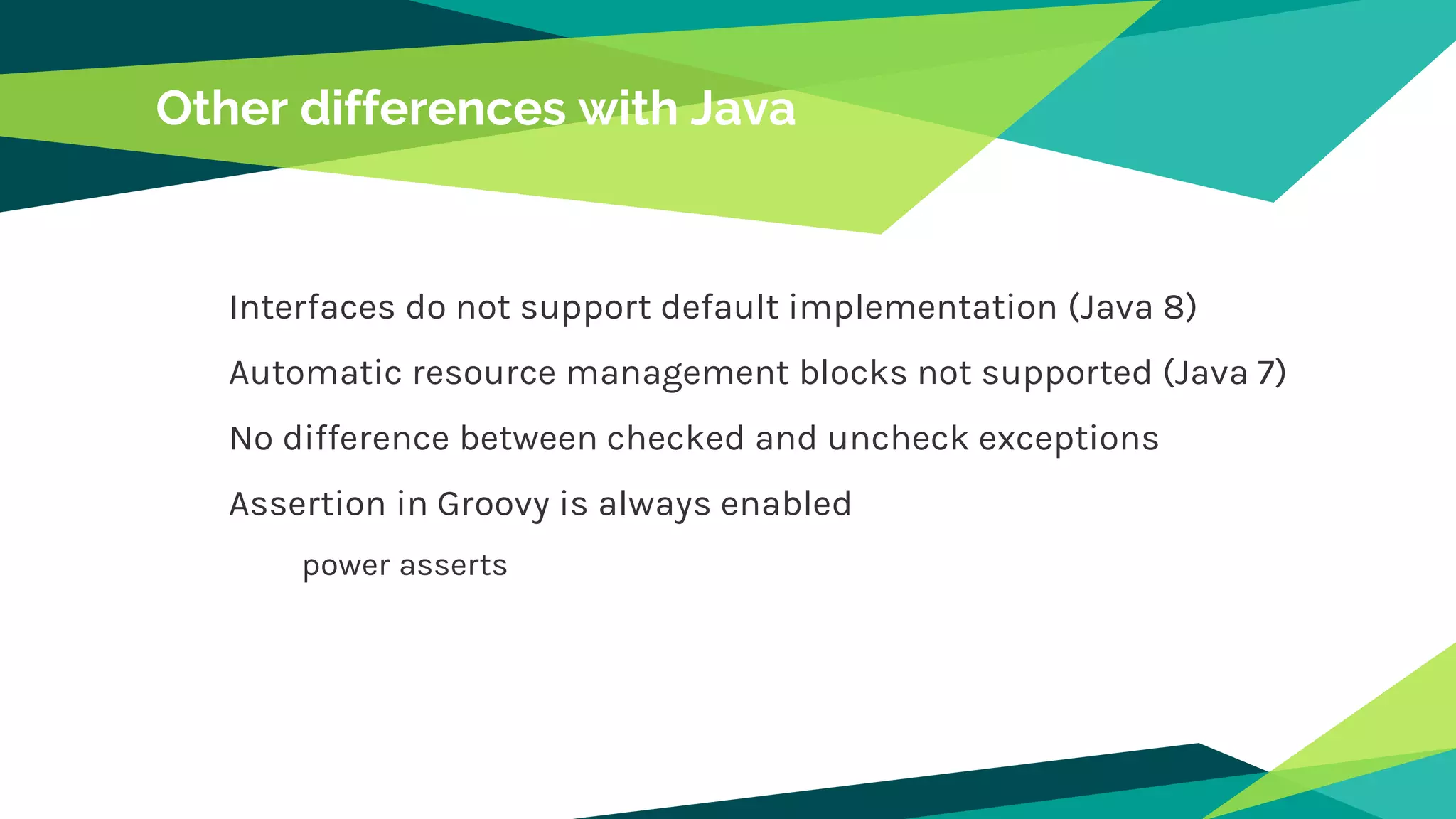 Other differences with Java

Interfaces do not support default implementation (Java 8)

Automatic resource management blocks not supported (Java 7)

No difference between checked and uncheck exceptions

Assertion in Groovy is always enabled

power asserts